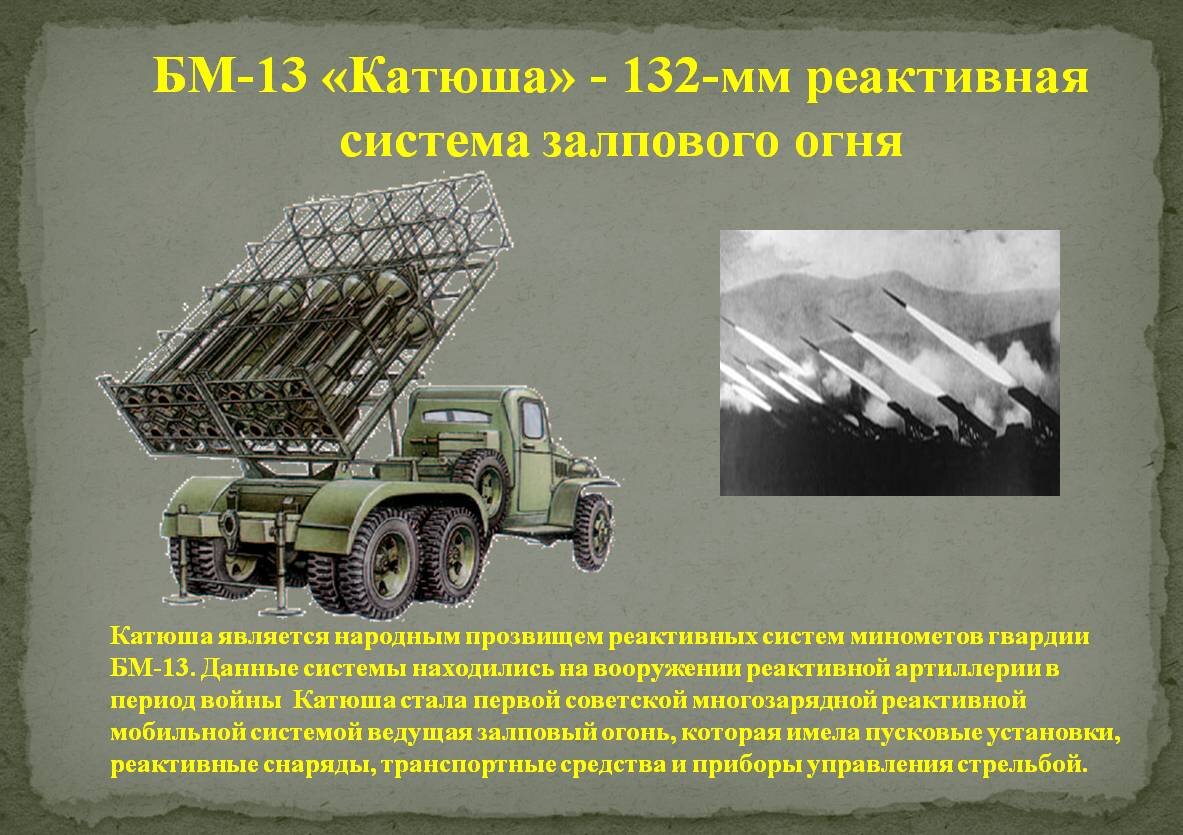 БМ-13 «Катюша» - 132-мм реактивная система залпового огня

Катюша является народным прозвищем реактивных систем минометов гвардии БМ-13. Данные системы находились на вооружении реактивной артиллерии в период войны  Катюша стала первой советской многозарядной реактивной мобильной системой ведущая залповый огонь, которая имела пусковые установки, реактивные снаряды, транспортные средства и приборы управления стрельбой.